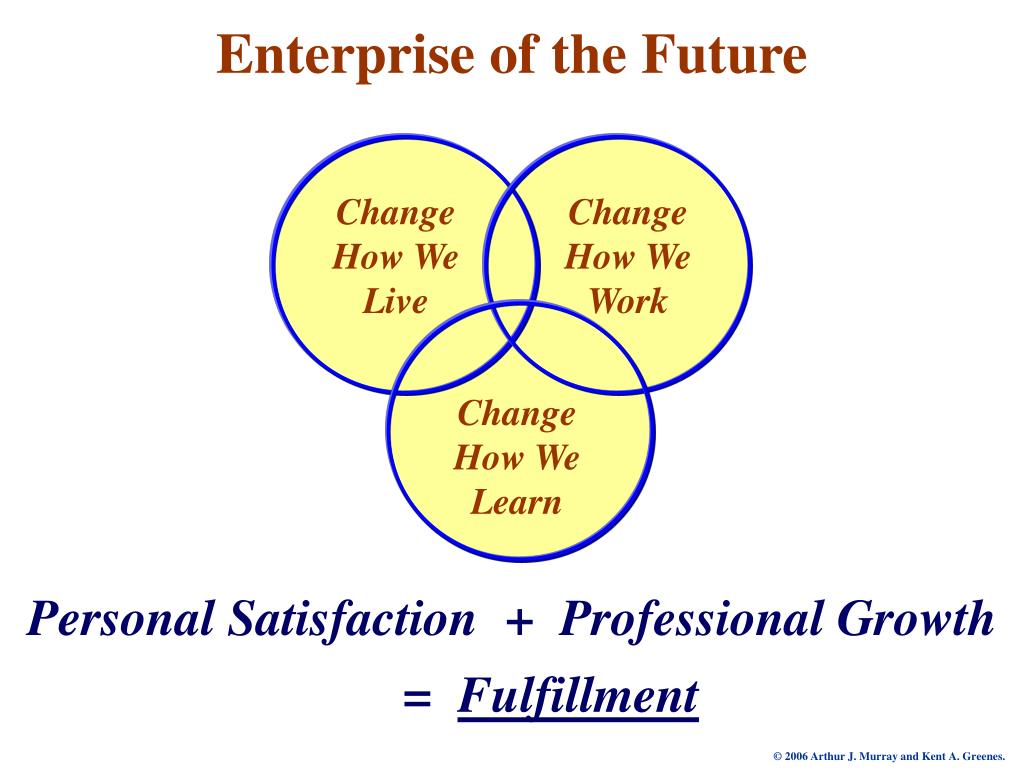 Enterprise of the Future

Change How We Live

Change How We Work

Change How We Learn

Personal Satisfaction + Professional Growth

= Fulfillment

© 2006 Arthur J. Murray and Kent A. Greenes.